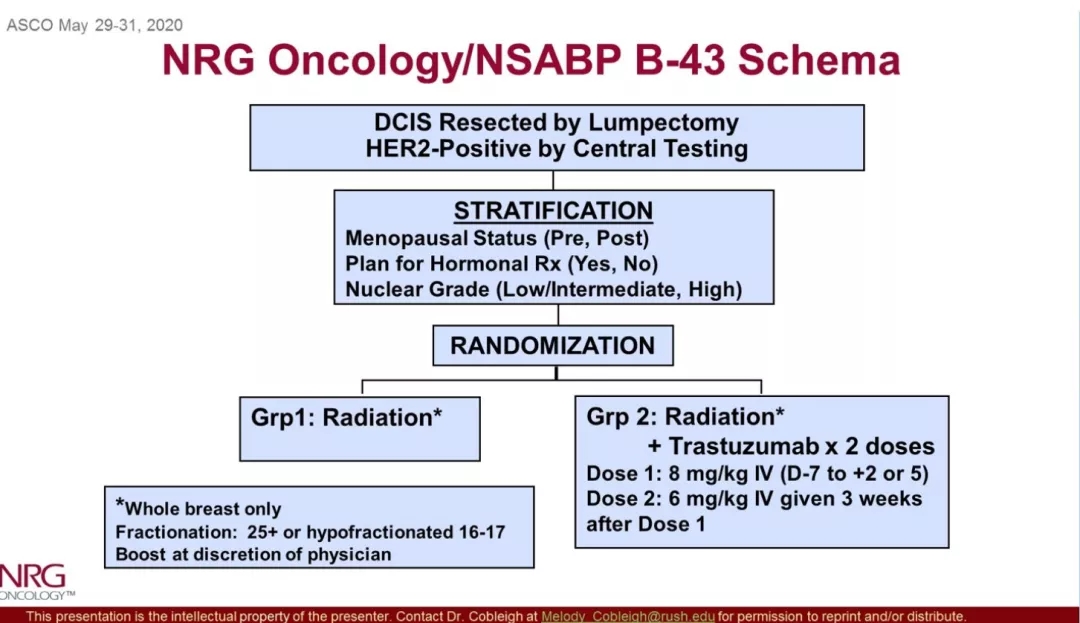 ASCO May 29-31, 2020

NRG Oncology/NSABP B-43 Schema

DCIS Resected by Lumpectomy
HER2-Positive by Central Testing

STRATIFICATION
Menopausal Status (Pre, Post)
Plan for Hormonal Rx (Yes, No)
Nuclear Grade (Low/Intermediate, High)

RANDOMIZATION

Grp1: Radiation*

Grp 2: Radiation*
+ Trastuzumab x 2 doses
Dose 1: 8 mg/kg IV (D-7 to +2 or 5)
Dose 2: 6 mg/kg IV given 3 weeks after Dose 1

*Whole breast only
Fractionation: 25+ or hypofractionated 16-17
Boost at discretion of physician

NRG ONCOLOGY™

This presentation is the intellectual property of the presenter. Contact Dr. Cobleigh at Melody_Cobleigh@rush.edu for permission to reprint and/or distribute.